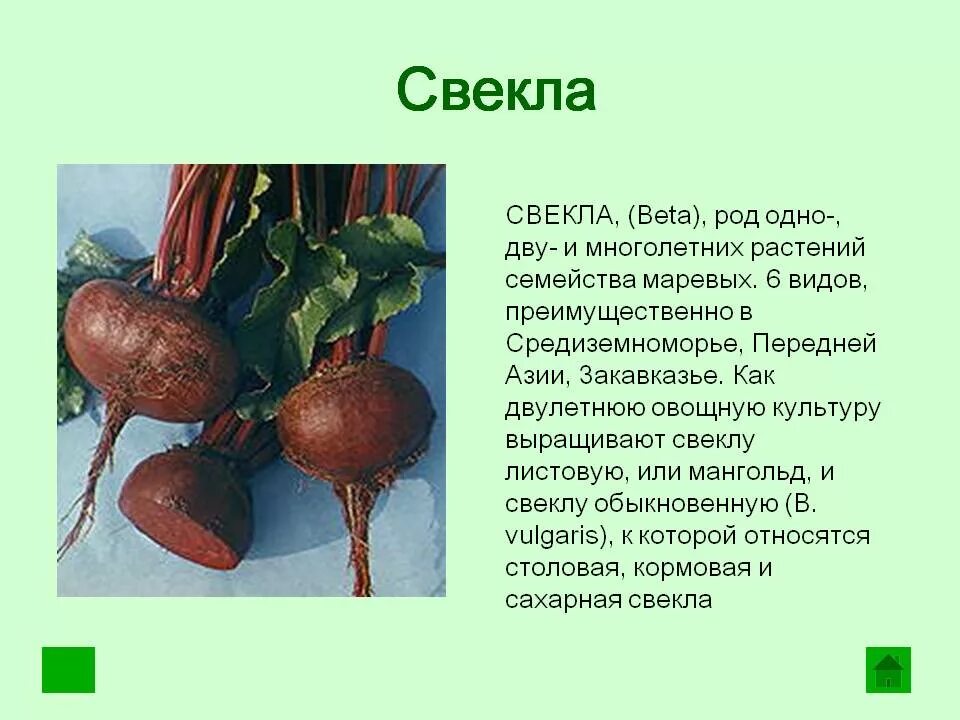 Свекла

СВЕКЛА, (Beta), род одно-, дву- и многолетних растений семейства маревых. 6 видов, преимущественно в Средиземноморье, Передней Азии, Закавказье. Как двулетнюю овощную культуру выращивают свеклу листовую, или мангольд, и свеклу обыкновенную (B. vulgaris), к которой относятся столовая, кормовая и сахарная свекла